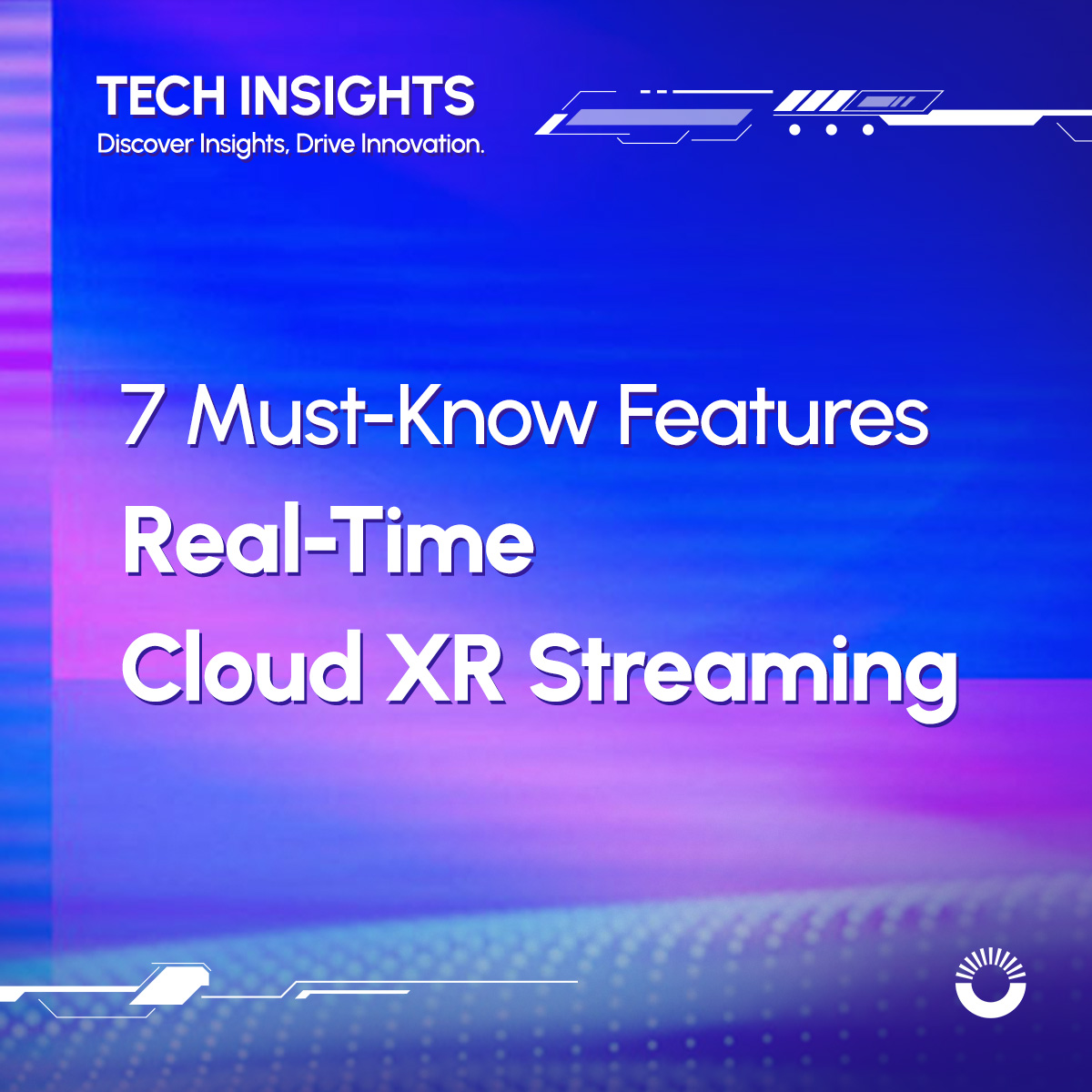 TECH INSIGHTS
Discover Insights, Drive Innovation.

7 Must-Know Features
Real-Time
Cloud XR Streaming